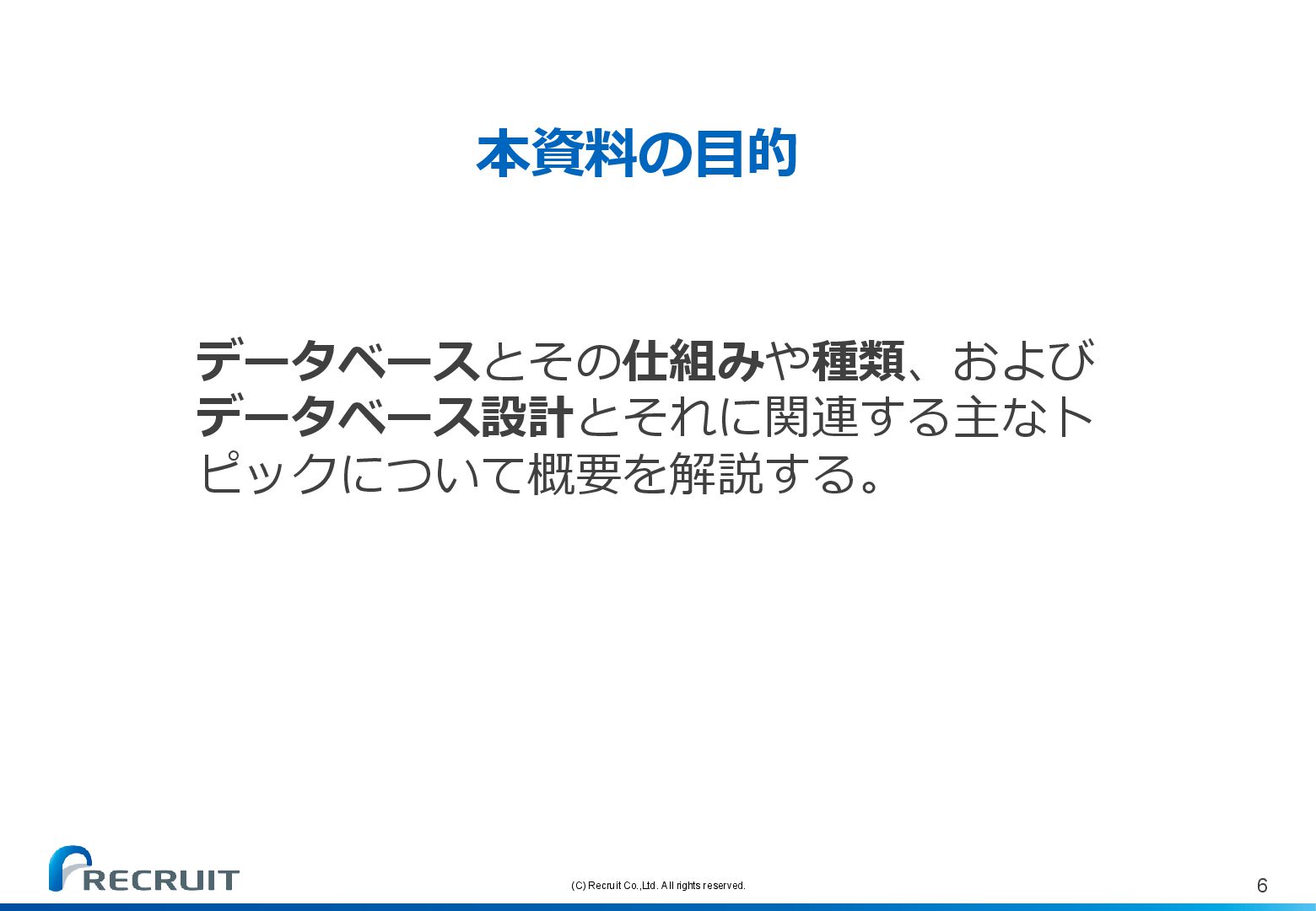 本資料の目的

データベースとその仕組みや種類、およびデータベース設計とそれに関連する主なトピックについて概要を解説する。

RECRUIT

(C) Recruit Co.,Ltd. All rights reserved.

6